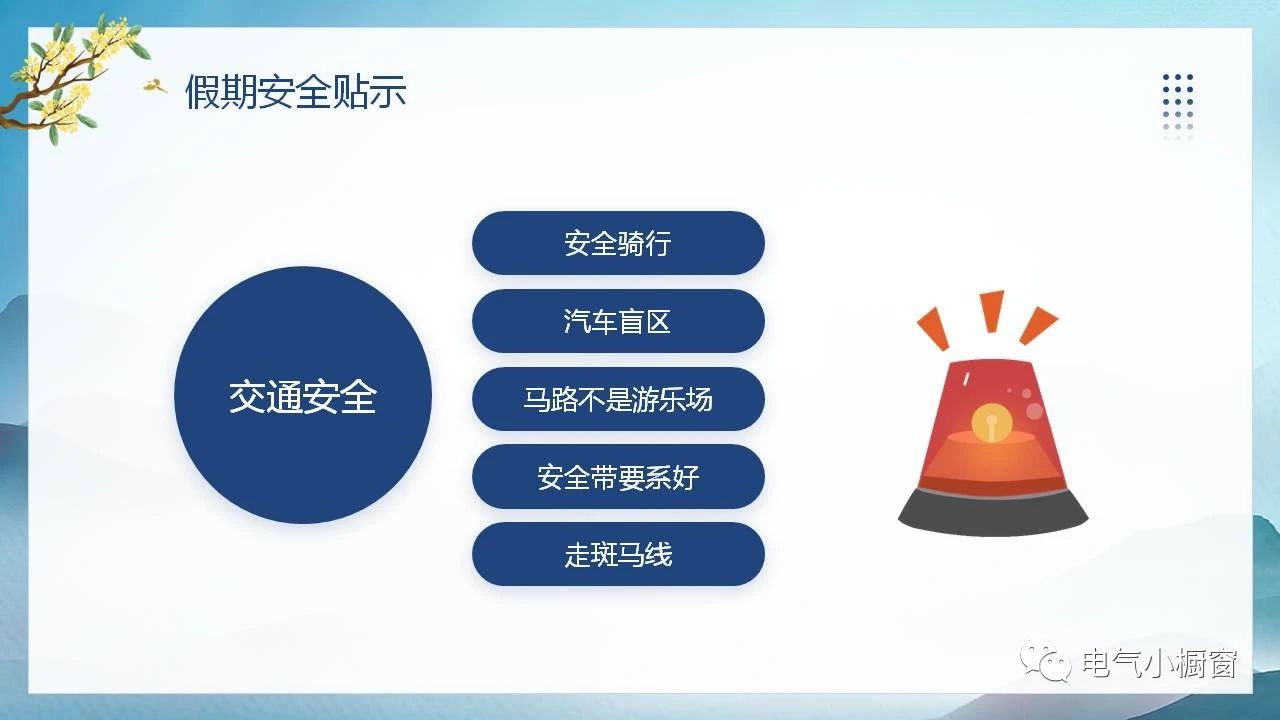 假期安全贴示

交通安全

安全骑行

汽车盲区

马路不是游乐场

安全带要系好

走斑马线

电气小橱窗